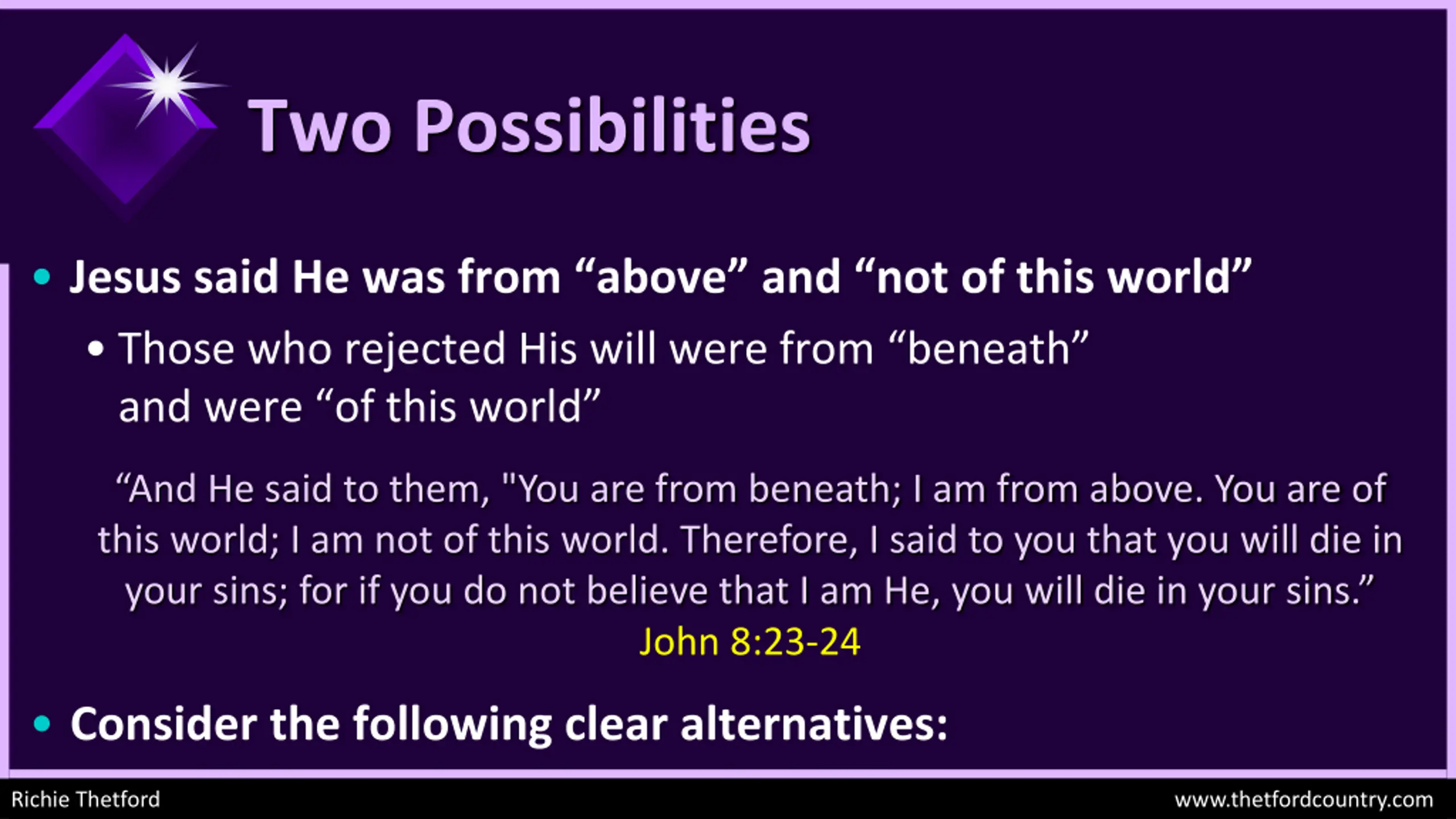 Two Possibilities

• Jesus said He was from “above” and “not of this world”

• Those who rejected His will were from “beneath” and were “of this world”

“And He said to them, "You are from beneath; I am from above. You are of this world; I am not of this world. Therefore, I said to you that you will die in your sins; for if you do not believe that I am He, you will die in your sins.”
John 8:23-24

• Consider the following clear alternatives:

Richie Thetford
www.thetfordcountry.com